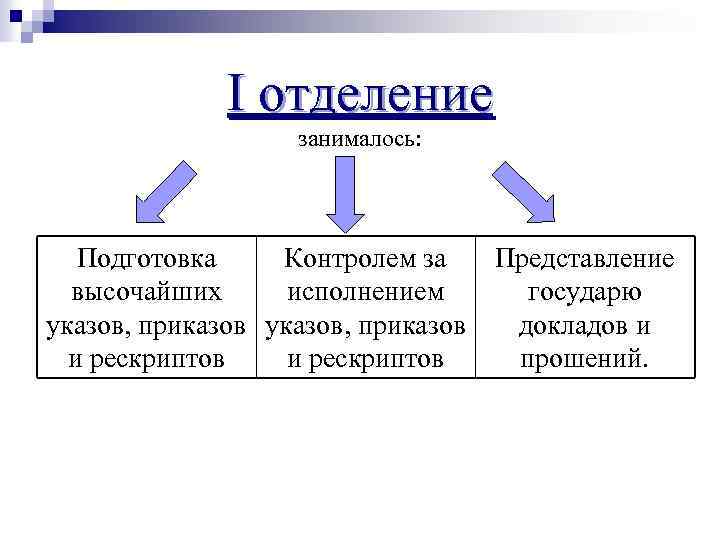 I отделение

занималось:

| Подготовка высочайших указов, приказов и рескриптов | Контролем за исполнением указов, приказов и рескриптов | Представление государю докладов и прошений. |
|---|---|---|